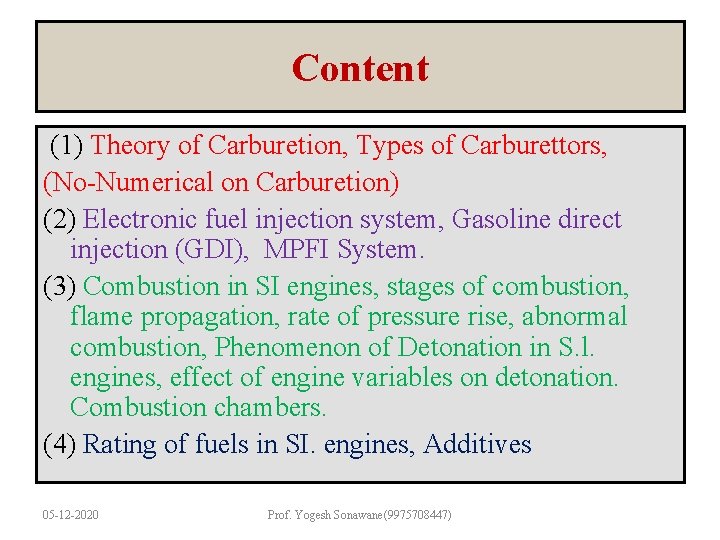 Content

(1) Theory of Carburetion, Types of Carburettors, (No-Numerical on Carburetion)

(2) Electronic fuel injection system, Gasoline direct injection (GDI), MPFI System.

(3) Combustion in SI engines, stages of combustion, flame propagation, rate of pressure rise, abnormal combustion, Phenomenon of Detonation in S.l. engines, effect of engine variables on detonation. Combustion chambers.

(4) Rating of fuels in SI. engines, Additives

05-12-2020

Prof. Yogesh Sonawane(9975708447)